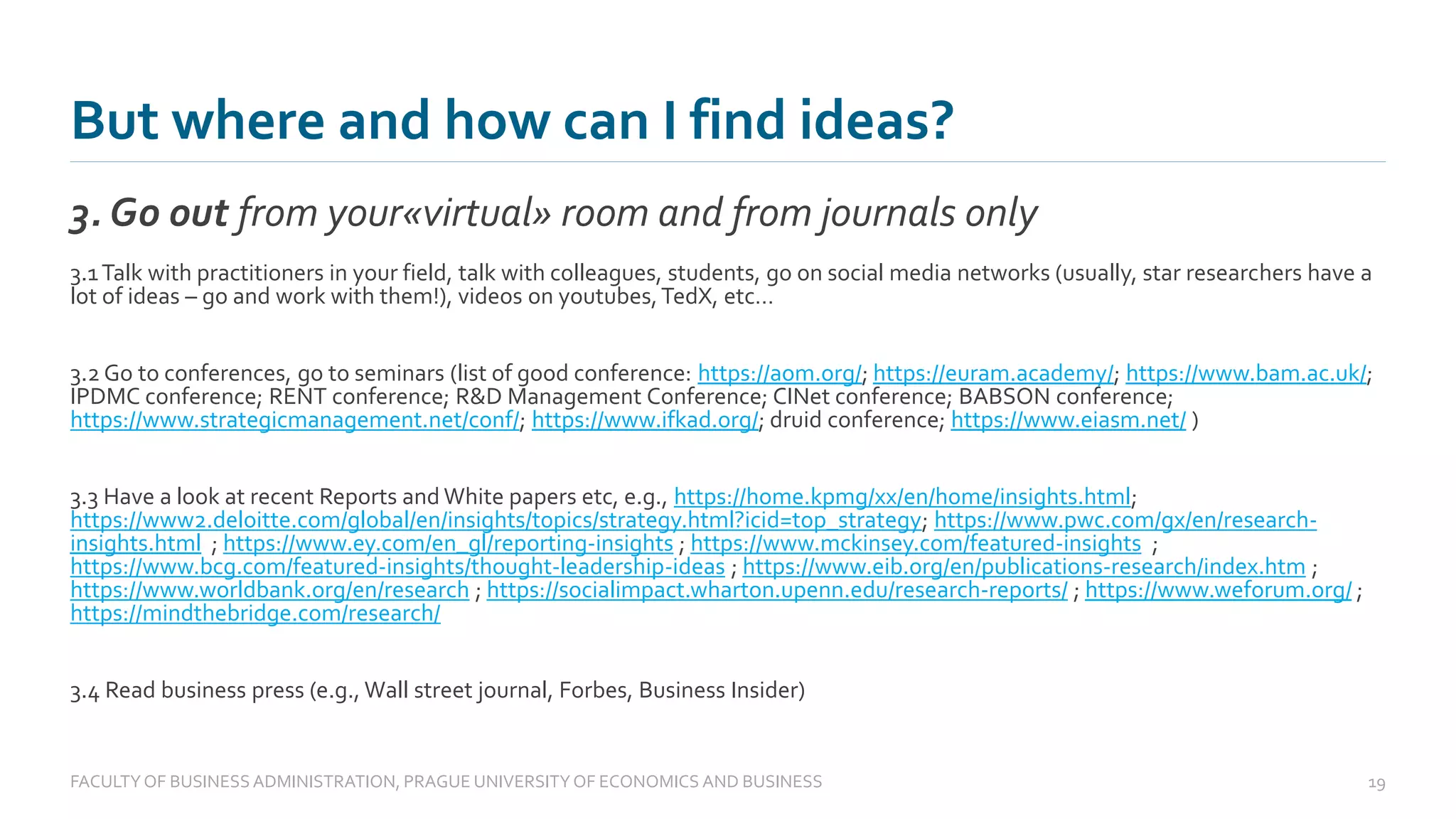 But where and how can I find ideas?

3. Go out from your«virtual» room and from journals only

3.1 Talk with practitioners in your field, talk with colleagues, students, go on social media networks (usually, star researchers have a lot of ideas – go and work with them!), videos on youtubes, TedX, etc…

3.2 Go to conferences, go to seminars (list of good conference: https://aom.org/; https://euram.academy/; https://www.bam.ac.uk/; IPDMC conference; RENT conference; R&D Management Conference; CINet conference; BABSON conference; https://www.strategicmanagement.net/conf/; https://www.ifkad.org/; druid conference; https://www.eiasm.net/ )

3.3 Have a look at recent Reports and White papers etc, e.g., https://home.kpmg/xx/en/home/insights.html; https://www2.deloitte.com/global/en/insights/topics/strategy.html?icid=top_strategy; https://www.pwc.com/gx/en/research-insights.html ; https://www.ey.com/en_gl/reporting-insights ; https://www.mckinsey.com/featured-insights ; https://www.bcg.com/featured-insights/thought-leadership-ideas ; https://www.eib.org/en/publications-research/index.htm ; https://www.worldbank.org/en/research ; https://socialimpact.wharton.upenn.edu/research-reports/ ; https://www.weforum.org/ ; https://mindthebridge.com/research/

3.4 Read business press (e.g., Wall street journal, Forbes, Business Insider)

FACULTY OF BUSINESS ADMINISTRATION, PRAGUE UNIVERSITY OF ECONOMICS AND BUSINESS 19